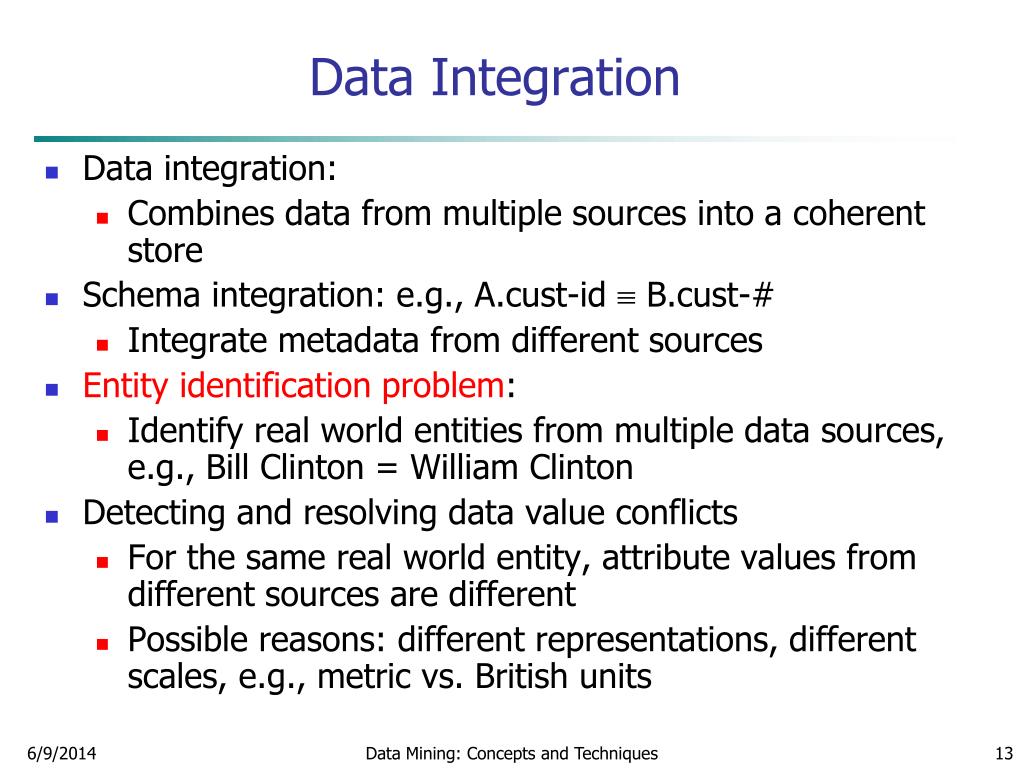 Data Integration

- Data integration:
  - Combines data from multiple sources into a coherent store
- Schema integration: e.g., A.cust-id $\equiv$ B.cust-#
  - Integrate metadata from different sources
- Entity identification problem:
  - Identify real world entities from multiple data sources, e.g., Bill Clinton = William Clinton
- Detecting and resolving data value conflicts
  - For the same real world entity, attribute values from different sources are different
  - Possible reasons: different representations, different scales, e.g., metric vs. British units

6/9/2014

Data Mining: Concepts and Techniques

13